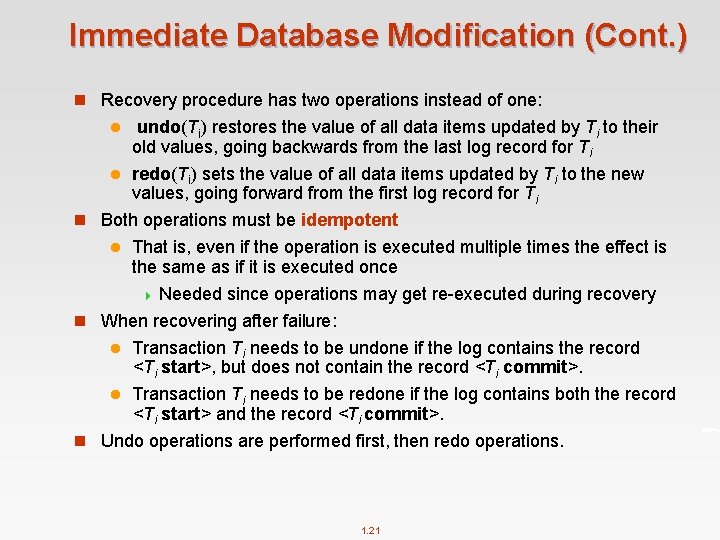 Immediate Database Modification (Cont.)

Recovery procedure has two operations instead of one:

undo($T_i$) restores the value of all data items updated by $T_i$ to their old values, going backwards from the last log record for $T_i$

redo($T_i$) sets the value of all data items updated by $T_i$ to the new values, going forward from the first log record for $T_i$

Both operations must be idempotent

That is, even if the operation is executed multiple times the effect is the same as if it is executed once

Needed since operations may get re-executed during recovery

When recovering after failure:

Transaction $T_i$ needs to be undone if the log contains the record <$T_i$ start>, but does not contain the record <$T_i$ commit>.

Transaction $T_i$ needs to be redone if the log contains both the record <$T_i$ start> and the record <$T_i$ commit>.

Undo operations are performed first, then redo operations.

1.21